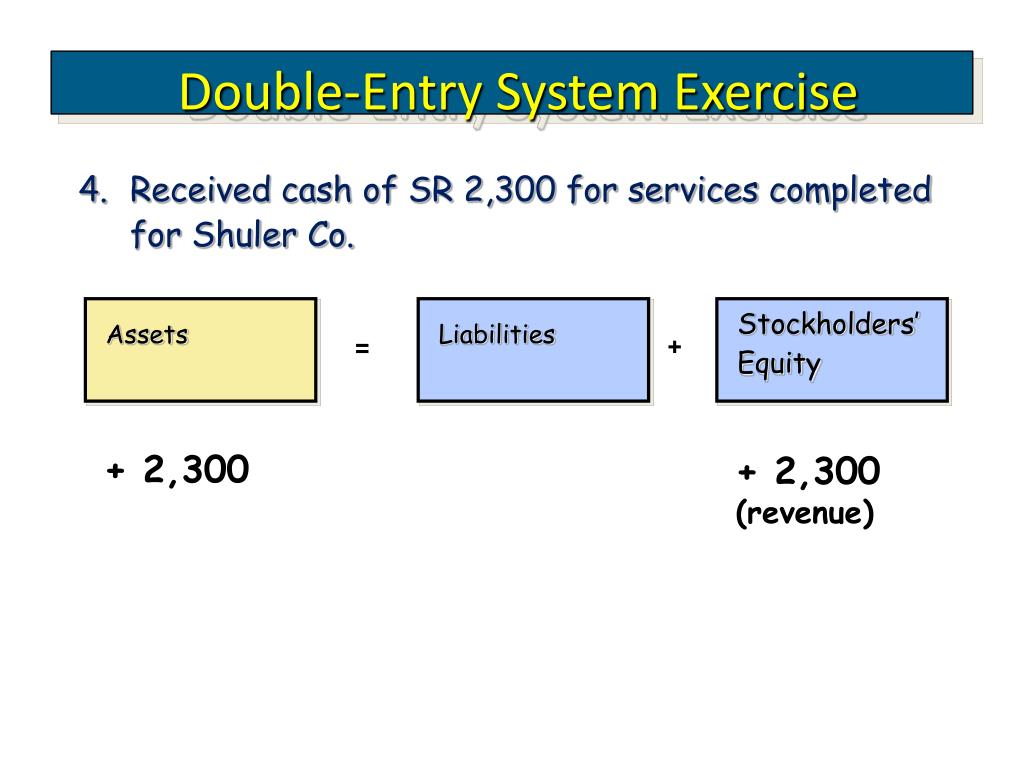 Double-Entry System Exercise

4. Received cash of SR 2,300 for services completed for Shuler Co.

Assets = Liabilities + Stockholders' Equity

+ 2,300

+ 2,300
(revenue)